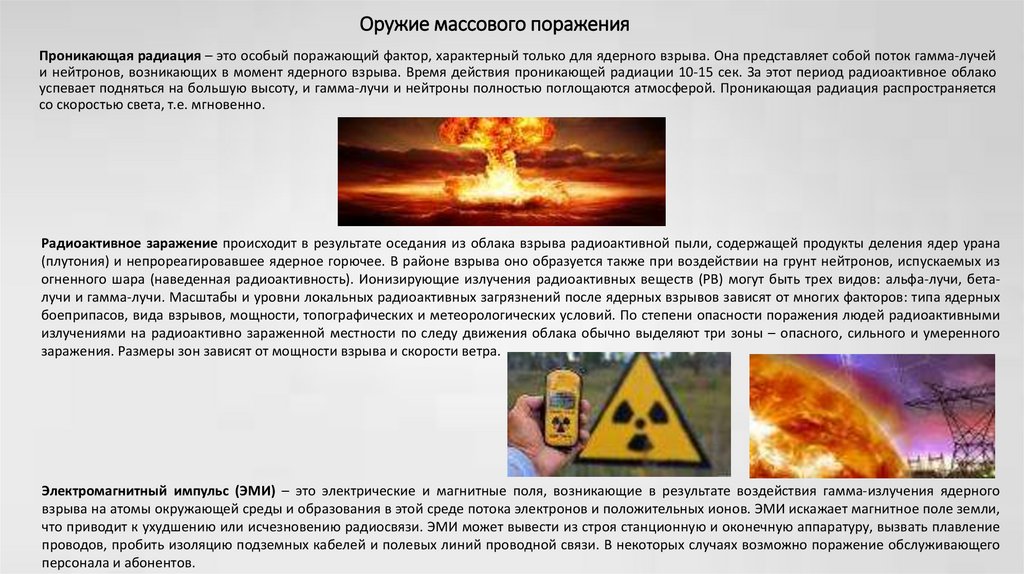 Оружие массового поражения

Проникающая радиация – это особый поражающий фактор, характерный только для ядерного взрыва. Она представляет собой поток гамма-лучей и нейтронов, возникающих в момент ядерного взрыва. Время действия проникающей радиации 10-15 сек. За этот период радиоактивное облако успевает подняться на большую высоту, и гамма-лучи и нейтроны полностью поглощаются атмосферой. Проникающая радиация распространяется со скоростью света, т.е. мгновенно.

Радиоактивное заражение происходит в результате оседания из облака взрыва радиоактивной пыли, содержащей продукты деления ядер урана (плутония) и непрореагировавшее ядерное горючее. В районе взрыва оно образуется также при воздействии на грунт нейтронов, испускаемых из огненного шара (наведенная радиоактивность). Ионизирующие излучения радиоактивных веществ (РВ) могут быть трех видов: альфа-лучи, бета-лучи и гамма-лучи. Масштабы и уровни локальных радиоактивных загрязнений после ядерных взрывов зависят от многих факторов: типа ядерных боеприпасов, вида взрывов, мощности, топографических и метеорологических условий. По степени опасности поражения людей радиоактивными излучениями на радиоактивно зараженной местности по следу движения облака обычно выделяют три зоны – опасного, сильного и умеренного заражения. Размеры зон зависят от мощности взрыва и скорости ветра.

Электромагнитный импульс (ЭМИ) – это электрические и магнитные поля, возникающие в результате воздействия гамма-излучения ядерного взрыва на атомы окружающей среды и образования в этой среде потока электронов и положительных ионов. ЭМИ искажает магнитное поле земли, что приводит к ухудшению или исчезновению радиосвязи. ЭМИ может вывести из строя станционную и оконечную аппаратуру, вызвать плавление проводов, пробить изоляцию подземных кабелей и полевых линий проводной связи. В некоторых случаях возможно поражение обслуживающего персонала и абонентов.